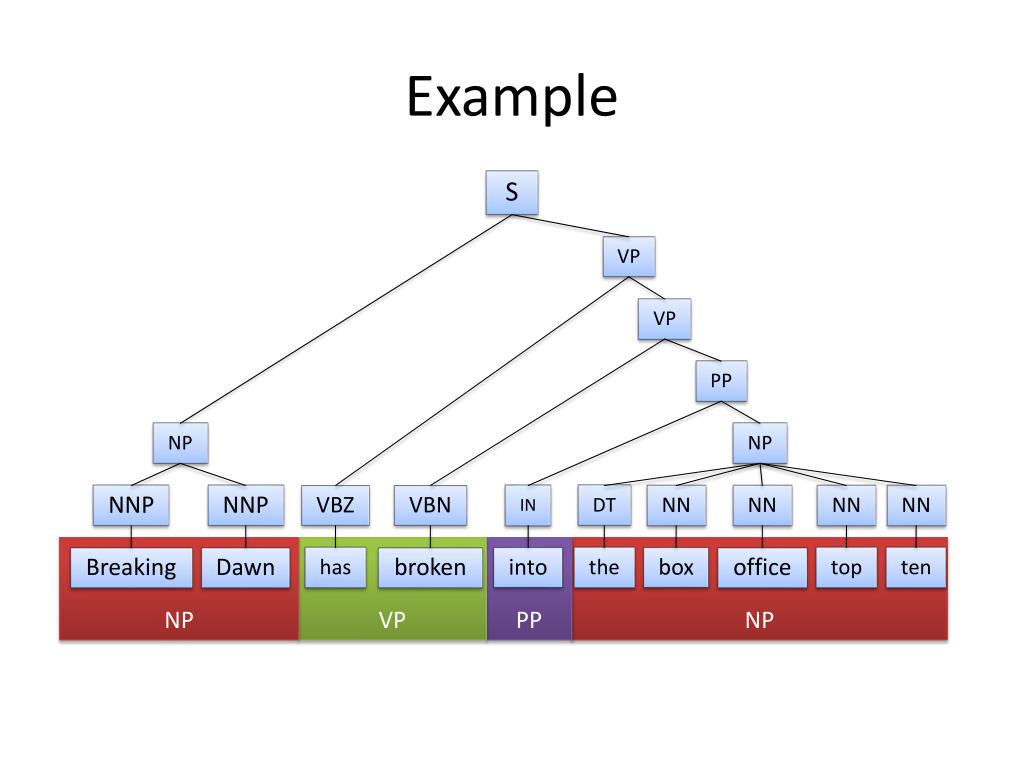 Example

S

VP

VP

PP

NP

NP

NNP NNP VBZ VBN IN DT NN NN NN NN

Breaking Dawn has broken into the box office top ten

NP VP PP NP